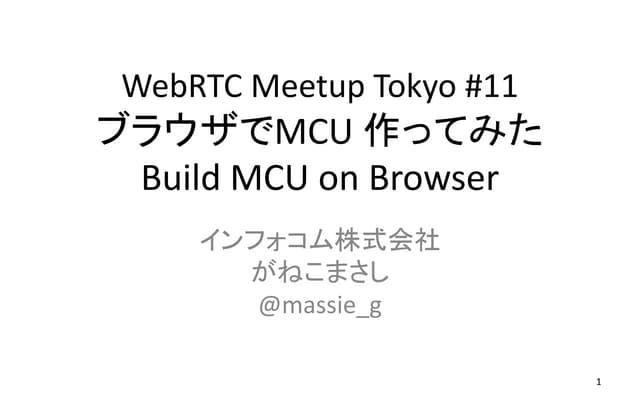 WebRTC Meetup Tokyo #11
ブラウザでMCU 作ってみた
Build MCU on Browser

インフォコム株式会社
がねこまさし
@massie_g

1